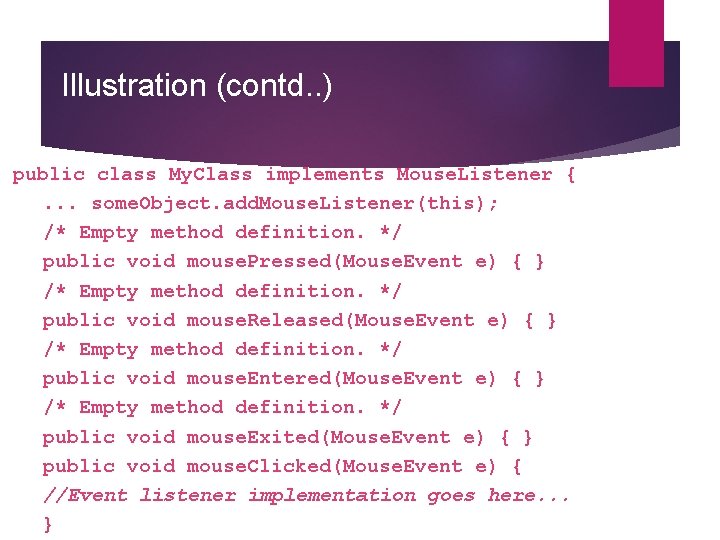 Illustration (contd..)

public class MyClass implements MouseListener {
... someObject.addMouseListener(this);
/* Empty method definition. */
public void mousePressed(MouseEvent e) { }
/* Empty method definition. */
public void mouseReleased(MouseEvent e) { }
/* Empty method definition. */
public void mouseEntered(MouseEvent e) { }
/* Empty method definition. */
public void mouseExited(MouseEvent e) { }
public void mouseClicked(MouseEvent e) {
//Event listener implementation goes here...
}